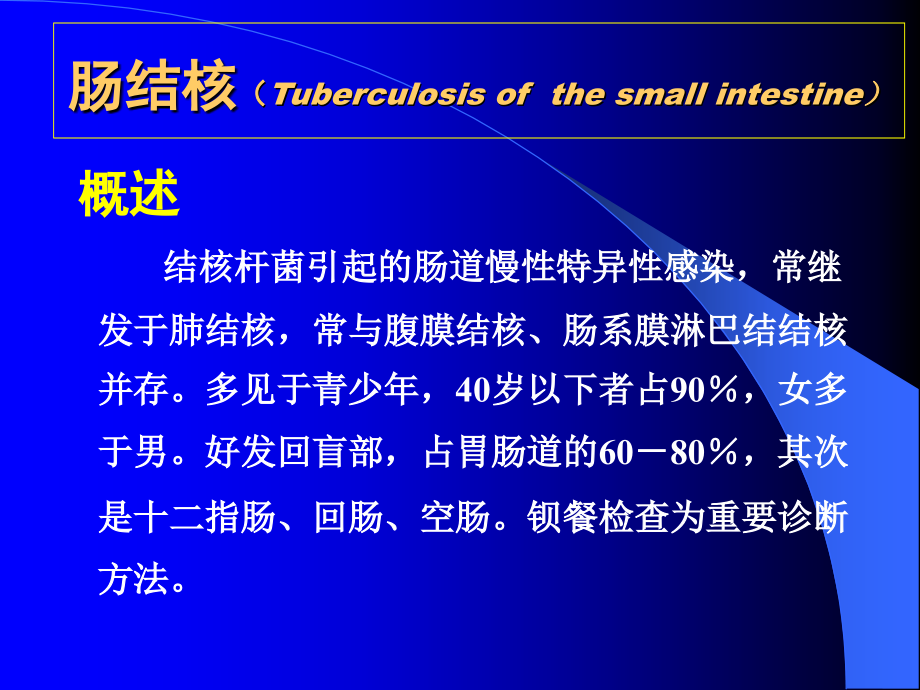 肠结核（Tuberculosis of  the small intestine）

概述

结核杆菌引起的肠道慢性特异性感染，常继发于肺结核，常与腹膜结核、肠系膜淋巴结结核并存。多见于青少年，40岁以下者占90％，女多于男。好发回盲部，占胃肠道的60－80％，其次是十二指肠、回肠、空肠。钡餐检查为重要诊断方法。